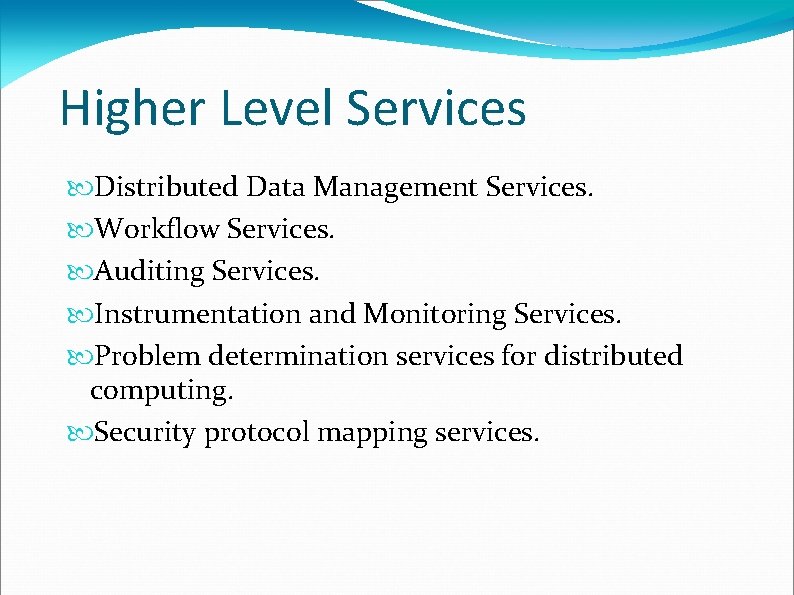 Higher Level Services

Distributed Data Management Services.
Workflow Services.
Auditing Services.
Instrumentation and Monitoring Services.
Problem determination services for distributed computing.
Security protocol mapping services.